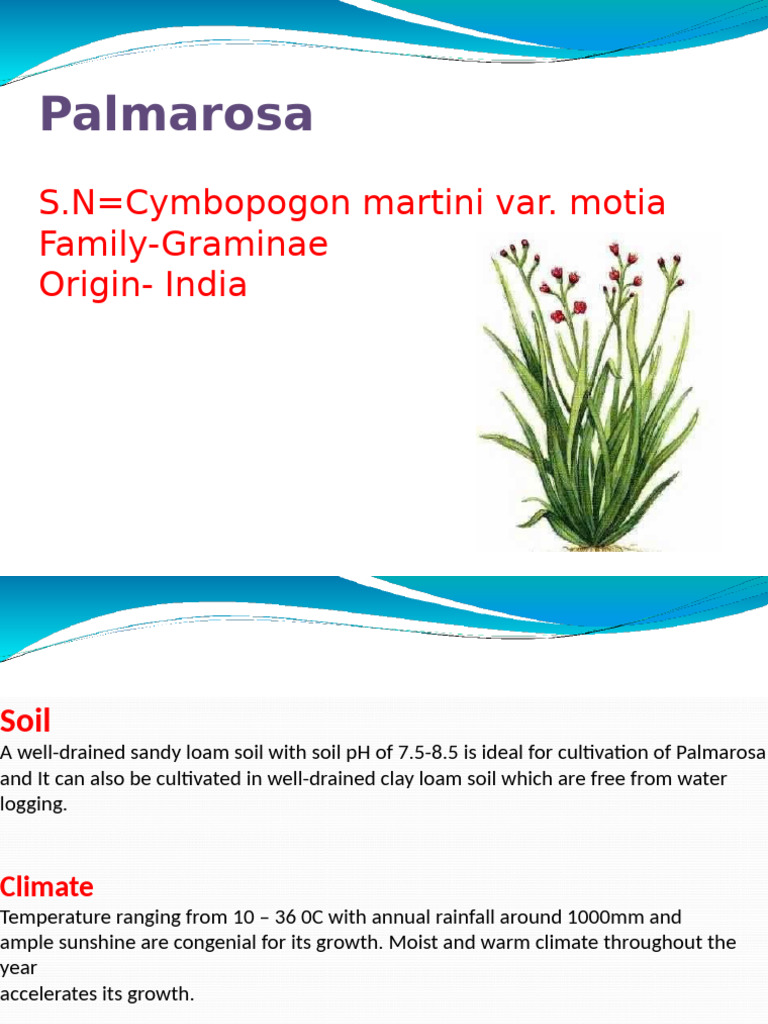 Palmarosa

S.N=Cymbopogon martini var. motia
Family-Graminae
Origin- India

Soil
A well-drained sandy loam soil with soil pH of 7.5-8.5 is ideal for cultivation of Palmarosa and It can also be cultivated in well-drained clay loam soil which are free from water logging.

Climate
Temperature ranging from 10 – 36 0C with annual rainfall around 1000mm and ample sunshine are congenial for its growth. Moist and warm climate throughout the year
accelerates its growth.